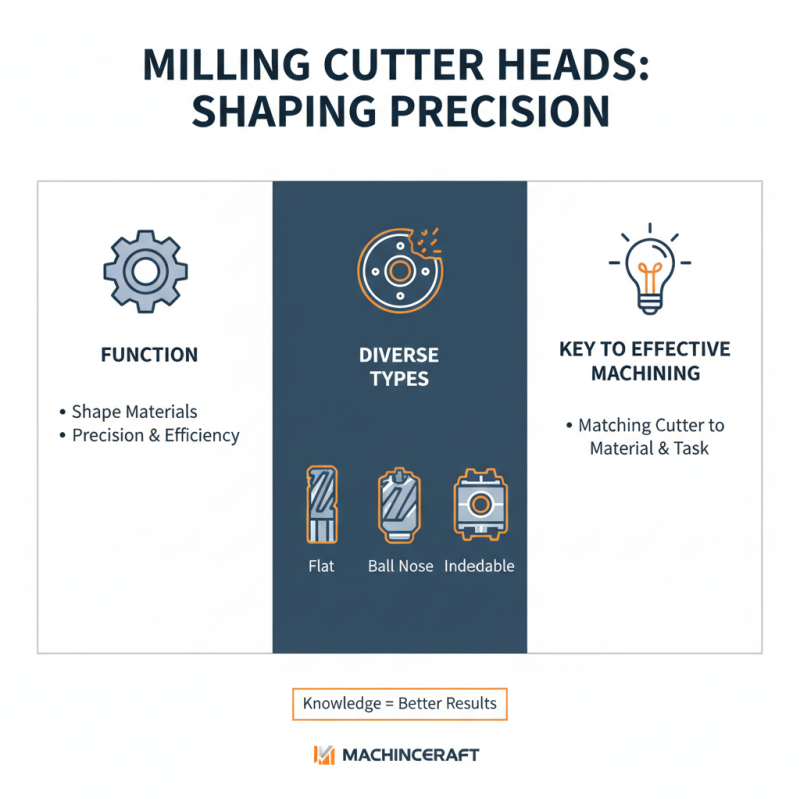 MILLING CUTTER HEADS: SHAPING PRECISION

FUNCTION

• Shape Materials
• Precision & Efficiency

DIVERSE TYPES

Flat
Ball Nose
Indedable

KEY TO EFFECTIVE MACHINING

• Matching Cutter to Material & Task

Knowledge = Better Results

MACHINCERAFT